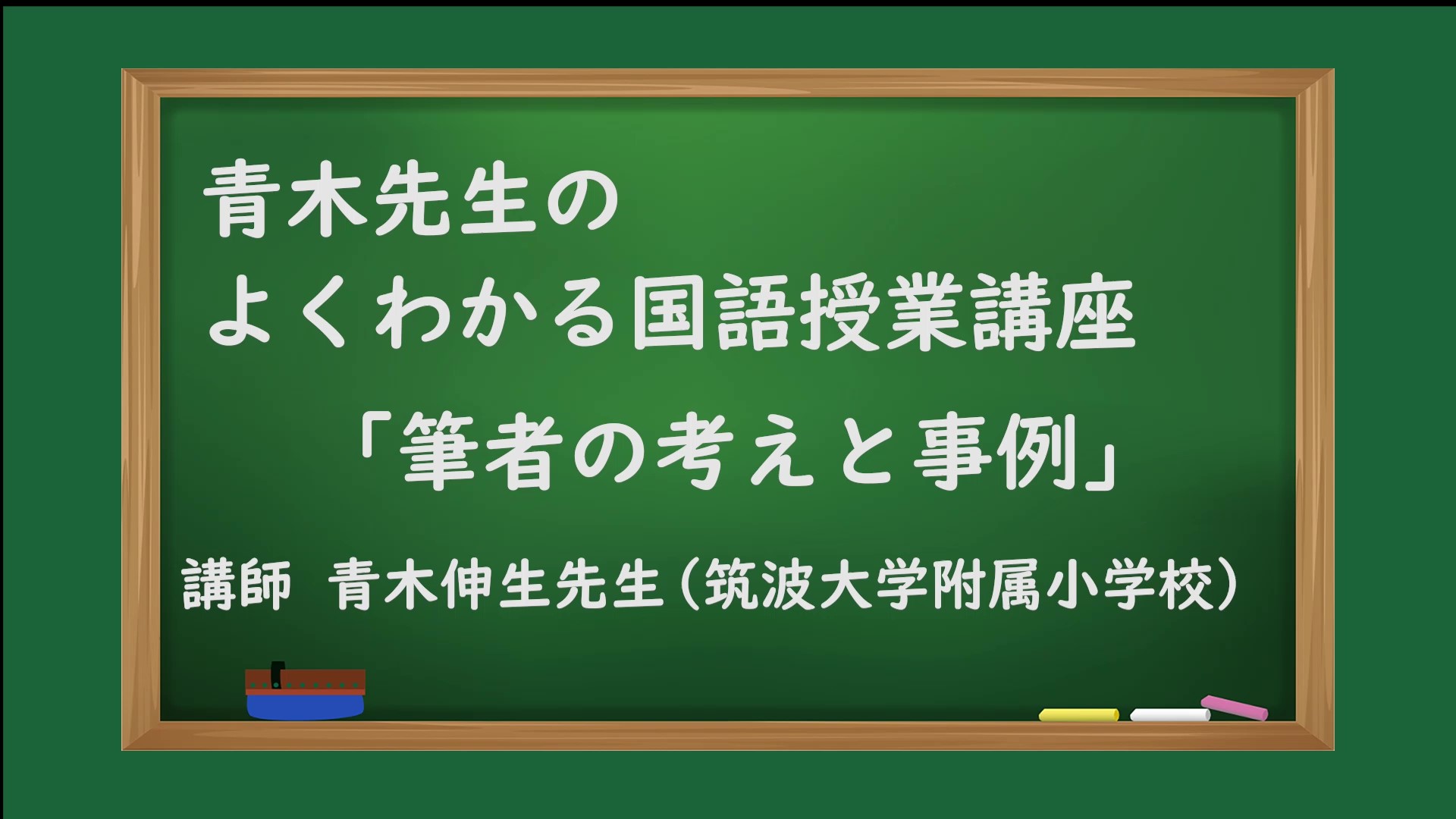 青木先生の
よくわかる国語授業講座

「筆者の考えと事例」

講師　青木伸生先生（筑波大学附属小学校）